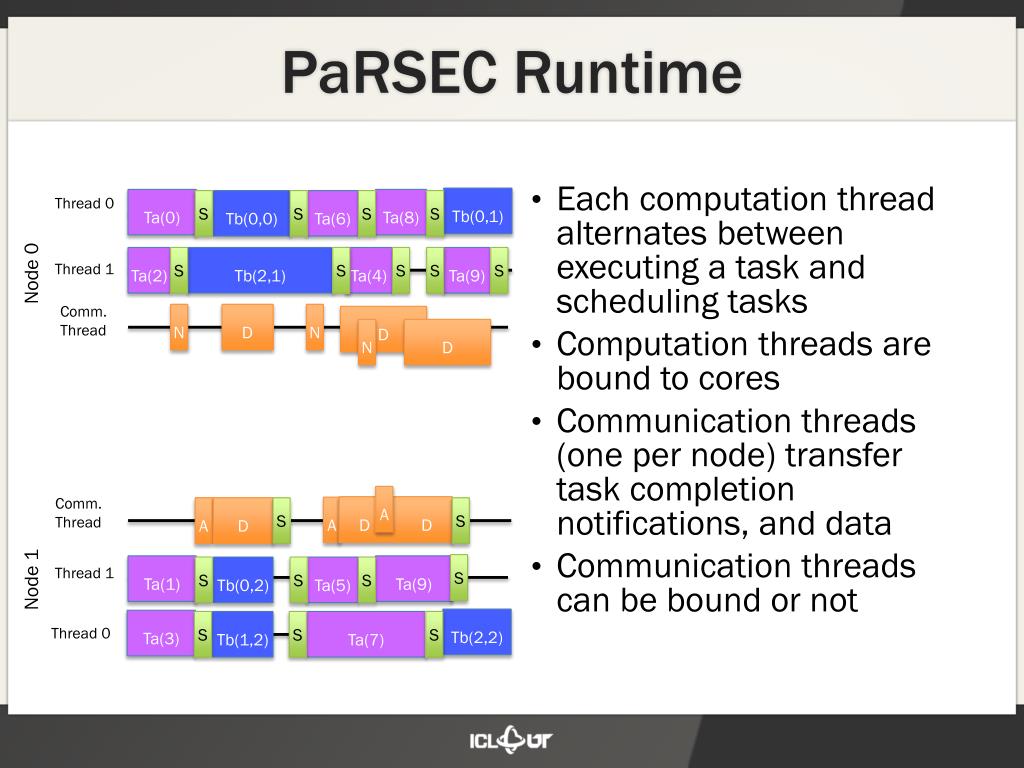 PaRSEC Runtime

Node 0

Thread 0
Ta(0) S Tb(0,0) S Ta(6) S Ta(8) S Tb(0,1)

Thread 1
Ta(2) S Tb(2,1) S Ta(4) S S Ta(9) S

Comm. Thread
N D N D N D

Node 1

Comm. Thread
A D S A D A D S

Thread 1
Ta(1) S Tb(0,2) S Ta(5) S Ta(9) S

Thread 0
Ta(3) S Tb(1,2) S Ta(7) S Tb(2,2)

• Each computation thread alternates between executing a task and scheduling tasks
• Computation threads are bound to cores
• Communication threads (one per node) transfer task completion notifications, and data
• Communication threads can be bound or not

ICL UT